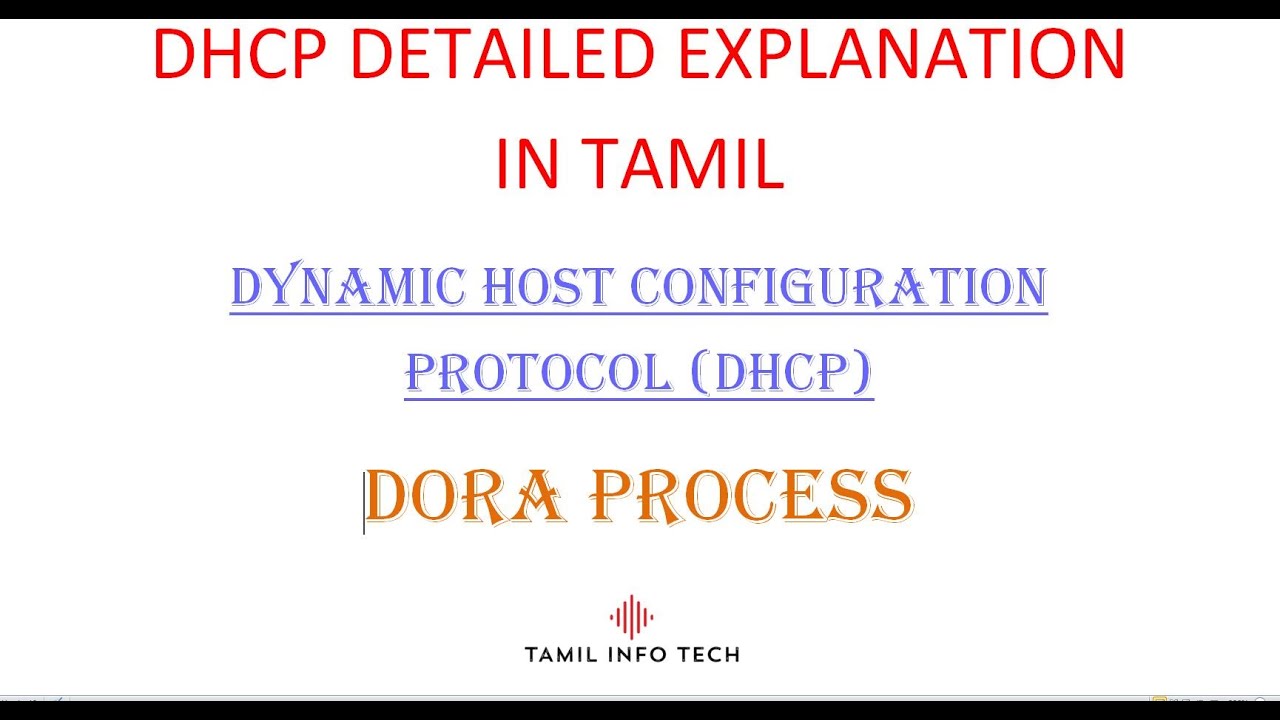 DHCP DETAILED EXPLANATION IN TAMIL

DYNAMIC HOST CONFIGURATION PROTOCOL (DHCP)

DORA PROCESS

TAMIL INFO TECH